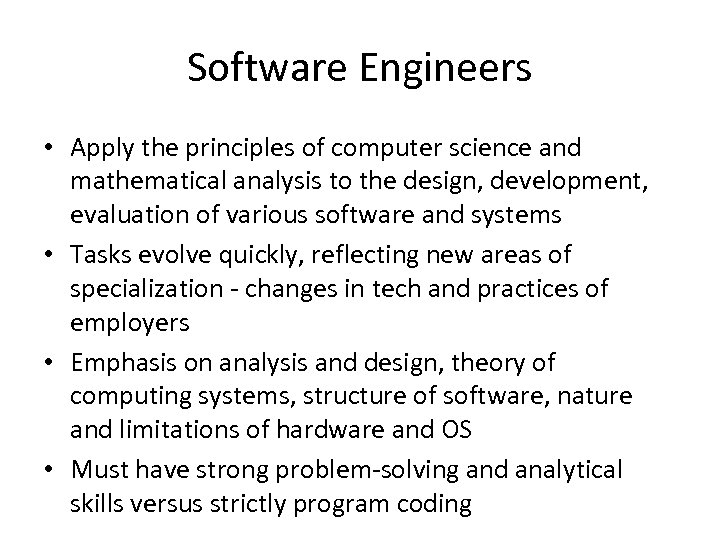 Software Engineers

• Apply the principles of computer science and mathematical analysis to the design, development, evaluation of various software and systems
• Tasks evolve quickly, reflecting new areas of specialization - changes in tech and practices of employers
• Emphasis on analysis and design, theory of computing systems, structure of software, nature and limitations of hardware and OS
• Must have strong problem-solving and analytical skills versus strictly program coding